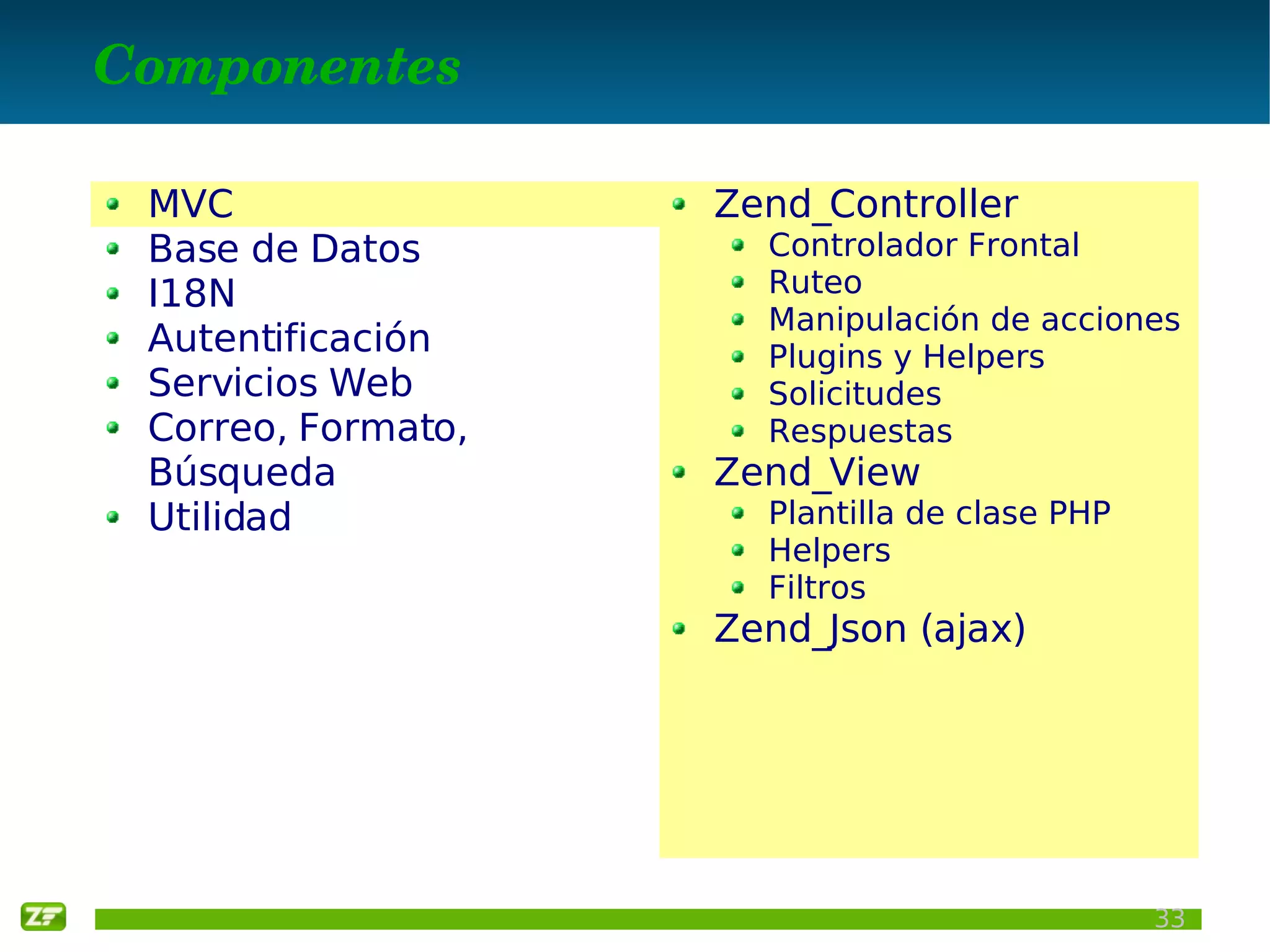 Componentes

- MVC
- Base de Datos
- I18N
- Autentificación
- Servicios Web
- Correo, Formato, Búsqueda
- Utilidad

- Zend_Controller
  - Controlador Frontal
  - Ruteo
  - Manipulación de acciones
  - Plugins y Helpers
  - Solicitudes
  - Respuestas
- Zend_View
  - Plantilla de clase PHP
  - Helpers
  - Filtros
- Zend_Json (ajax)

ZF

33